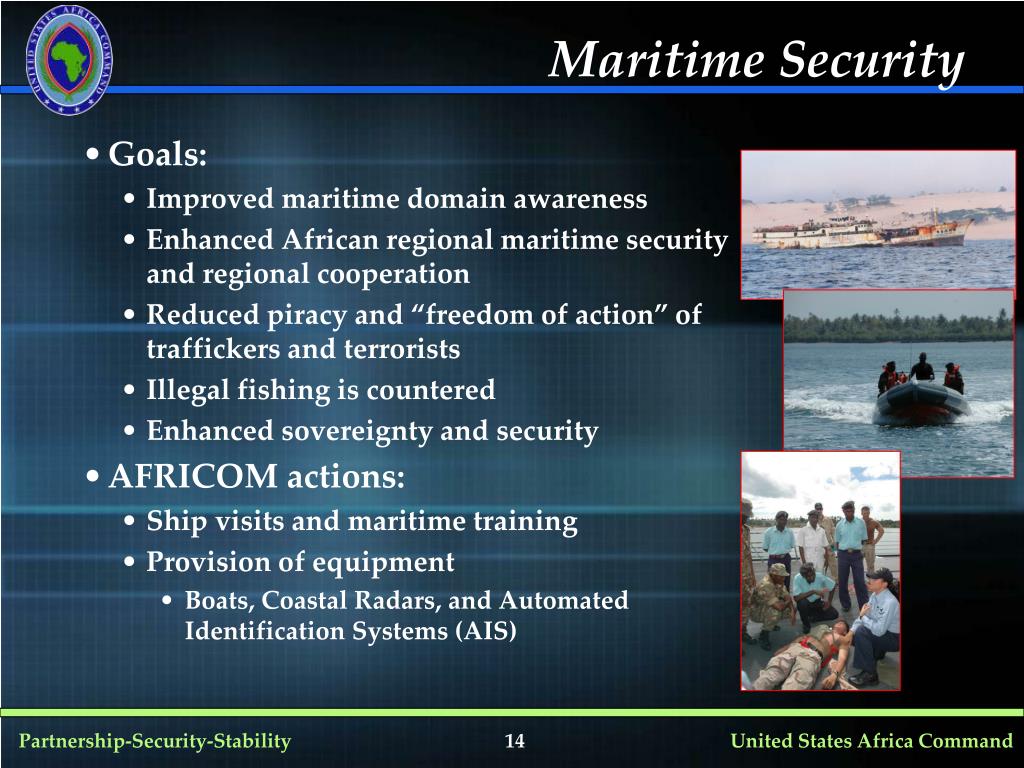 UNITED STATES AFRICA COMMAND

Maritime Security

• Goals:
• Improved maritime domain awareness
• Enhanced African regional maritime security and regional cooperation
• Reduced piracy and “freedom of action” of traffickers and terrorists
• Illegal fishing is countered
• Enhanced sovereignty and security
• AFRICOM actions:
• Ship visits and maritime training
• Provision of equipment
• Boats, Coastal Radars, and Automated Identification Systems (AIS)

Partnership-Security-Stability 14 United States Africa Command